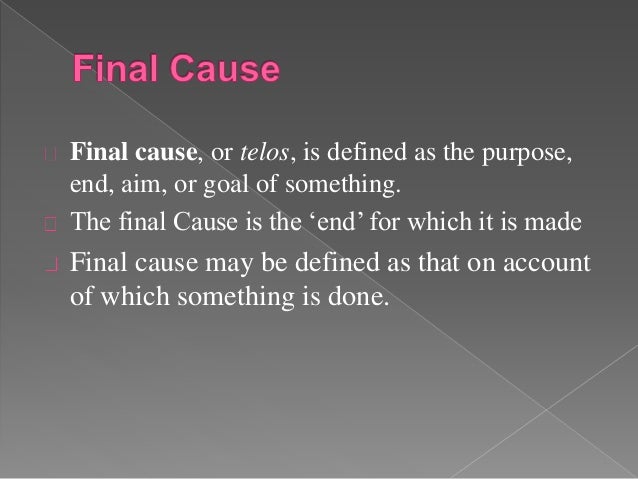 Final Cause

Final cause, or telos, is defined as the purpose, end, aim, or goal of something.

The final Cause is the ‘end’ for which it is made

Final cause may be defined as that on account of which something is done.